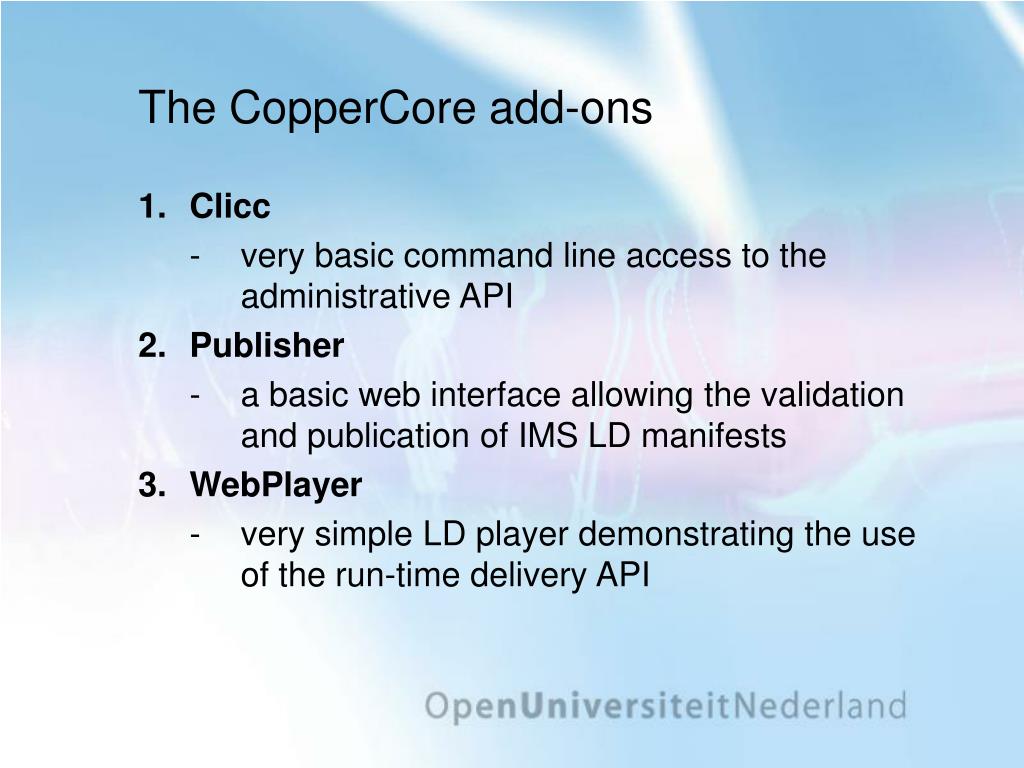 The CopperCore add-ons

1. Clicc
- very basic command line access to the administrative API

2. Publisher
- a basic web interface allowing the validation and publication of IMS LD manifests

3. WebPlayer
- very simple LD player demonstrating the use of the run-time delivery API

OpenUniversiteitNederland